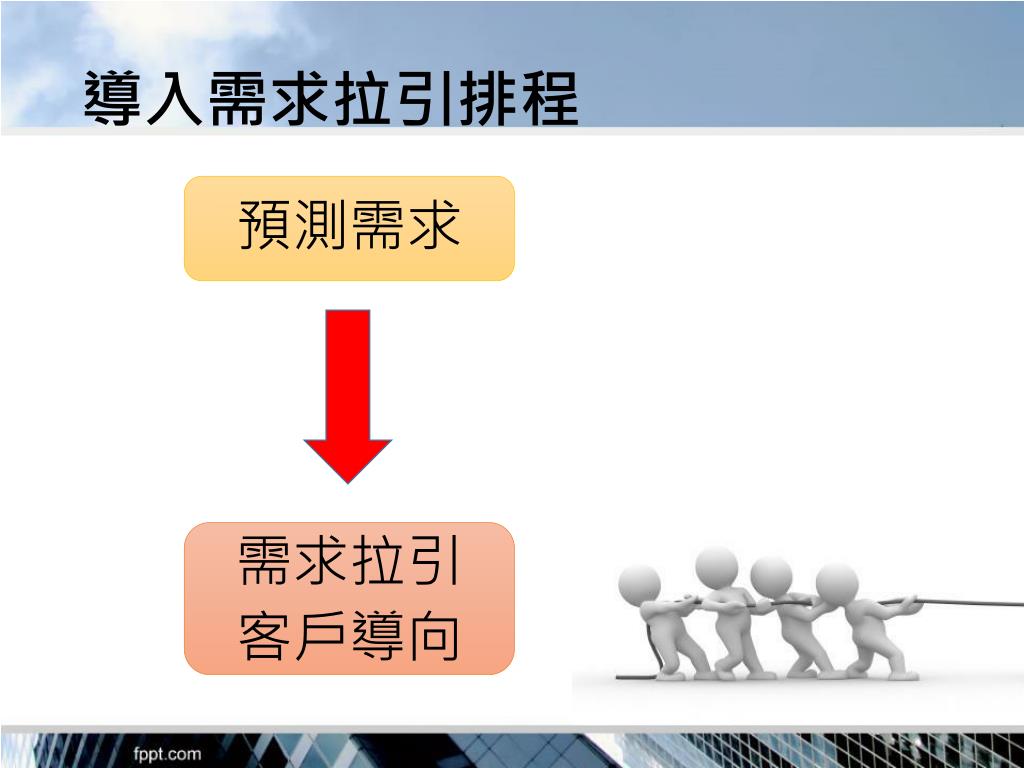 導入需求拉引排程

預測需求

需求拉引
客戶導向

fppt.com